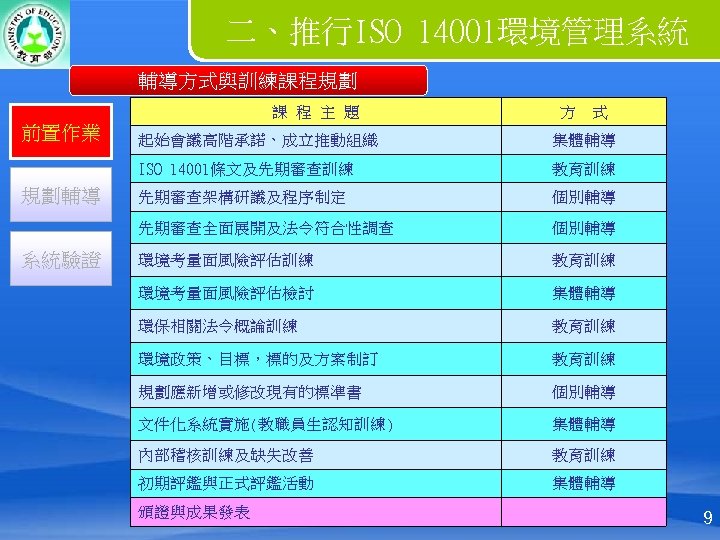 MINISTRY OF EDUCATION
教育部

二、推行ISO 14001環境管理系統

輔導方式與訓練課程規劃

前置作業

規劃輔導

系統驗證

| 課 程 主 題 | 方 式 |
|---|---|
| 起始會議高階承諾、成立推動組織 | 集體輔導 |
| ISO 14001條文及先期審查訓練 | 教育訓練 |
| 先期審查架構研議及程序制定 | 個別輔導 |
| 先期審查全面展開及法令符合性調查 | 個別輔導 |
| 環境考量面風險評估訓練 | 教育訓練 |
| 環境考量面風險評估檢討 | 集體輔導 |
| 環保相關法令概論訓練 | 教育訓練 |
| 環境政策、目標，標的及方案制訂 | 教育訓練 |
| 規劃應新增或修改現有的標準書 | 個別輔導 |
| 文件化系統實施(教職員生認知訓練) | 集體輔導 |
| 內部稽核訓練及缺失改善 | 教育訓練 |
| 初期評鑑與正式評鑑活動 | 集體輔導 |
| 頒證與成果發表 | |

9